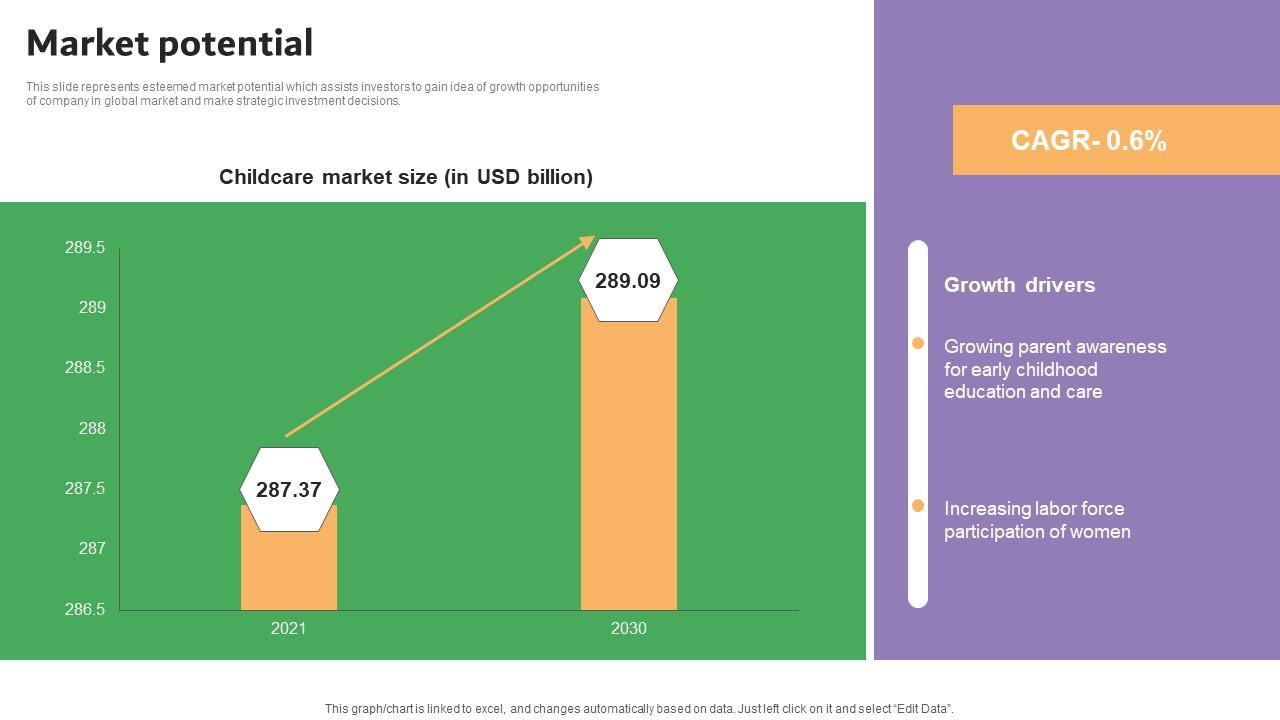 Market potential

This slide represents esteemed market potential which assists investors to gain idea of growth opportunities of company in global market and make strategic investment decisions.

Childcare market size (in USD billion)

289.5
289
288.5
288
287.5
287
286.5

287.37
289.09

2021
2030

CAGR- 0.6%

Growth drivers

Growing parent awareness for early childhood education and care

Increasing labor force participation of women

This graph/chart is linked to excel, and changes automatically based on data. Just left click on it and select "Edit Data".